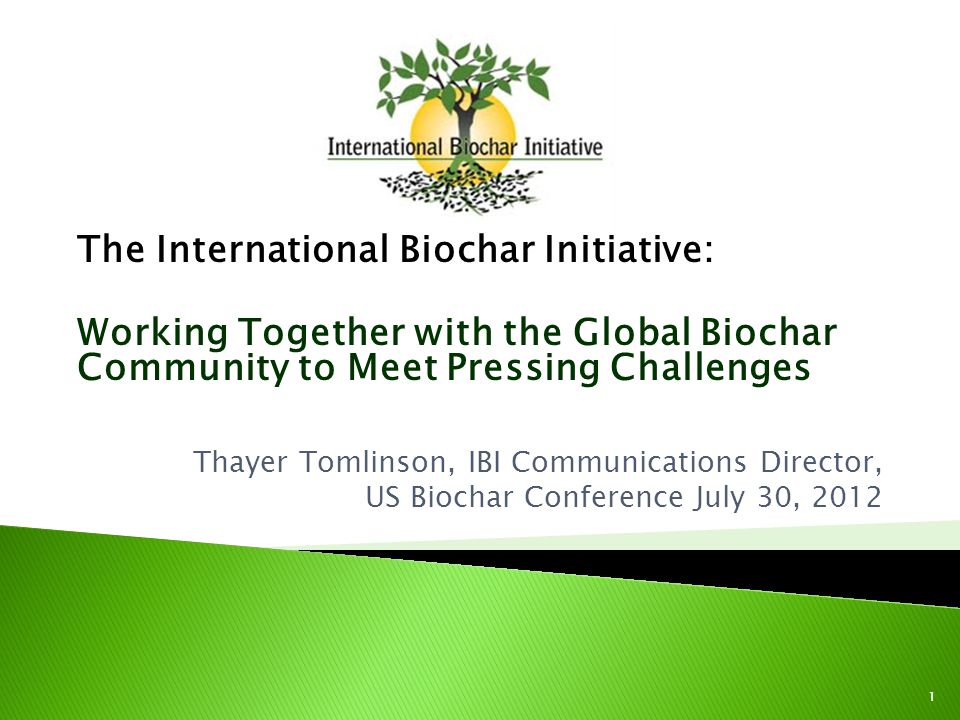 International Biochar Initiative

The International Biochar Initiative:

Working Together with the Global Biochar Community to Meet Pressing Challenges

Thayer Tomlinson, IBI Communications Director, US Biochar Conference July 30, 2012

1